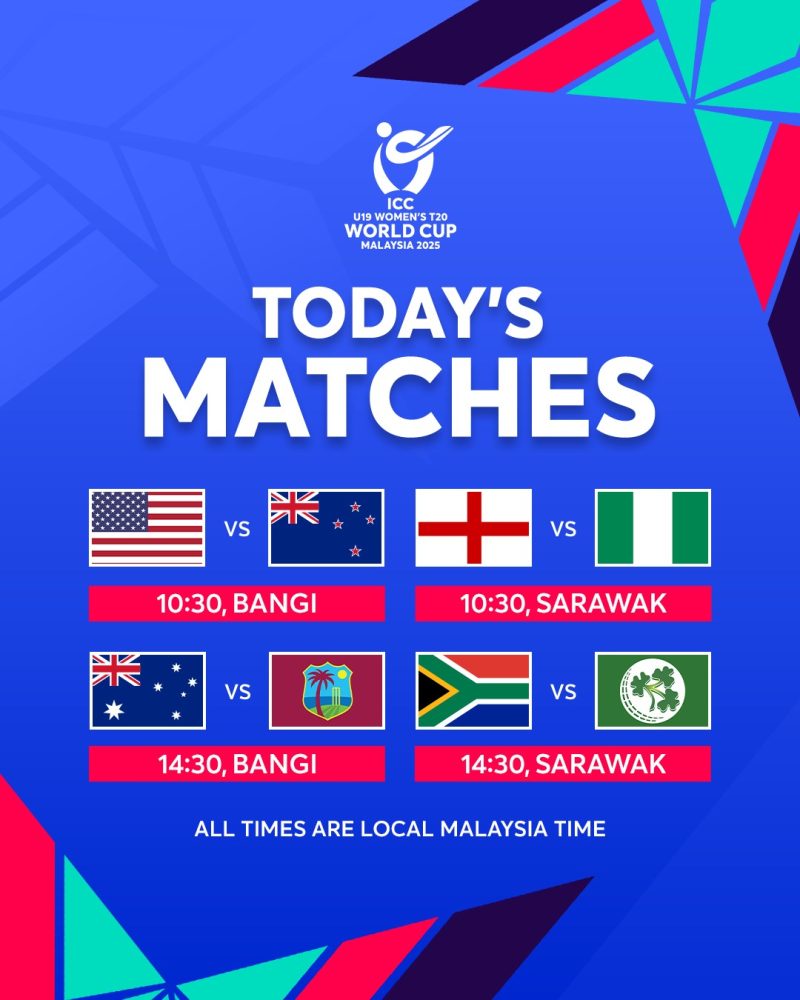 ICC
U19 WOMEN'S T20
WORLD CUP
MALAYSIA 2025

TODAY'S
MATCHES

VS
10:30, BANGI

VS
10:30, SARAWAK

VS
14:30, BANGI

VS
14:30, SARAWAK

ALL TIMES ARE LOCAL MALAYSIA TIME